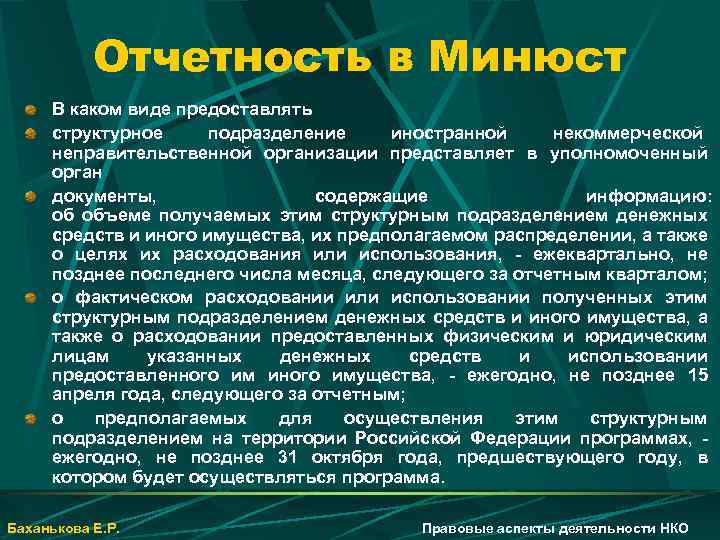 Отчетность в Минюст

В каком виде предоставлять

структурное подразделение иностранной некоммерческой неправительственной организации представляет в уполномоченный орган

документы, содержащие информацию: об объеме получаемых этим структурным подразделением денежных средств и иного имущества, их предполагаемом распределении, а также о целях их расходования или использования, - ежеквартально, не позднее последнего числа месяца, следующего за отчетным кварталом;

о фактическом расходовании или использовании полученных этим структурным подразделением денежных средств и иного имущества, а также о расходовании предоставленных физическим и юридическим лицам указанных денежных средств и использовании предоставленного им иного имущества, - ежегодно, не позднее 15 апреля года, следующего за отчетным;

о предполагаемых для осуществления этим структурным подразделением на территории Российской Федерации программах, - ежегодно, не позднее 31 октября года, предшествующего году, в котором будет осуществляться программа.

Баханькова Е.Р.

Правовые аспекты деятельности НКО